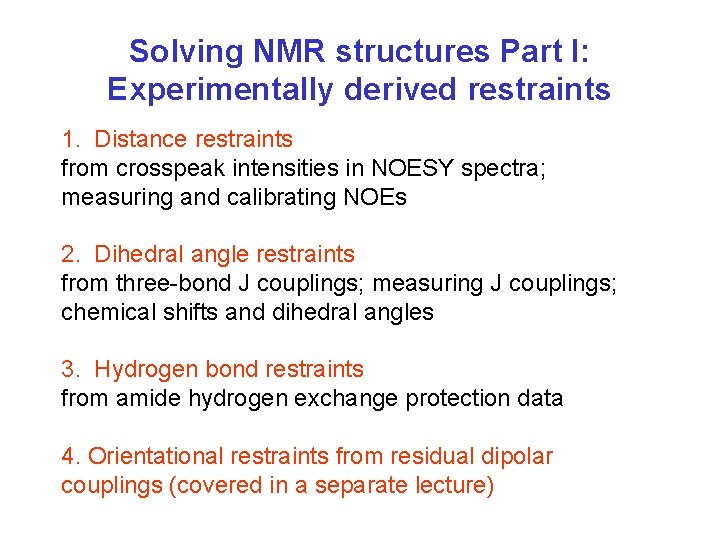 Solving NMR structures Part I: Experimentally derived restraints

1. Distance restraints
from crosspeak intensities in NOESY spectra; measuring and calibrating NOEs

2. Dihedral angle restraints
from three-bond J couplings; measuring J couplings; chemical shifts and dihedral angles

3. Hydrogen bond restraints
from amide hydrogen exchange protection data

4. Orientational restraints from residual dipolar couplings (covered in a separate lecture)